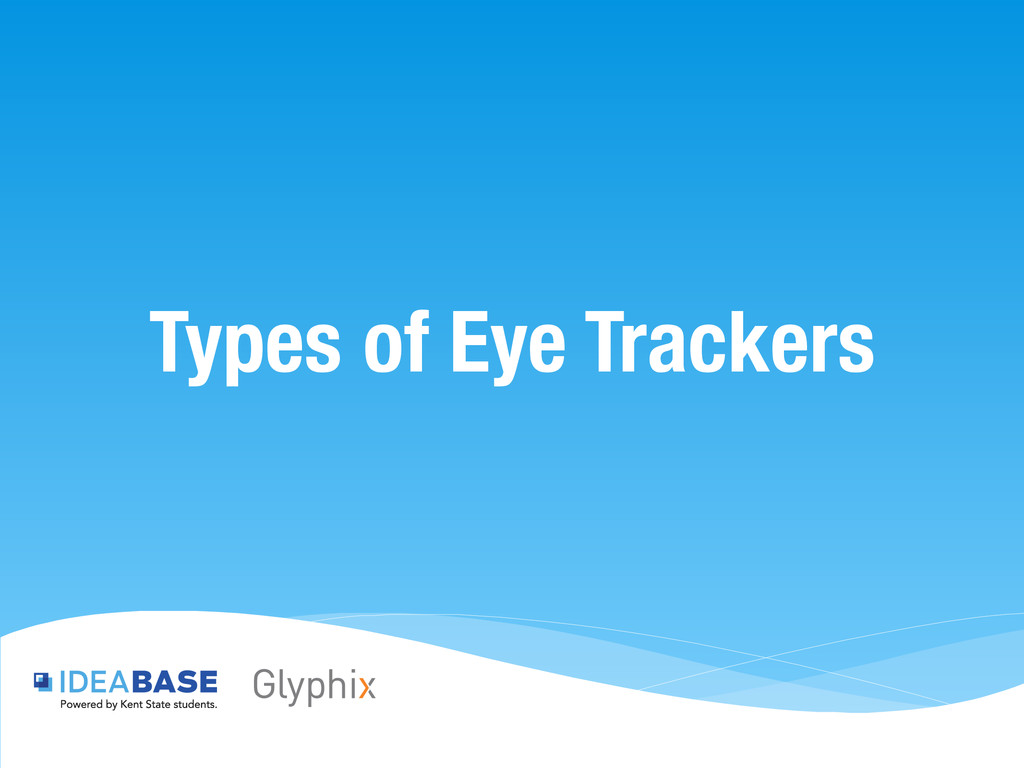 Types of Eye Trackers

IDEABASE
Powered by Kent State students.

Glyphix